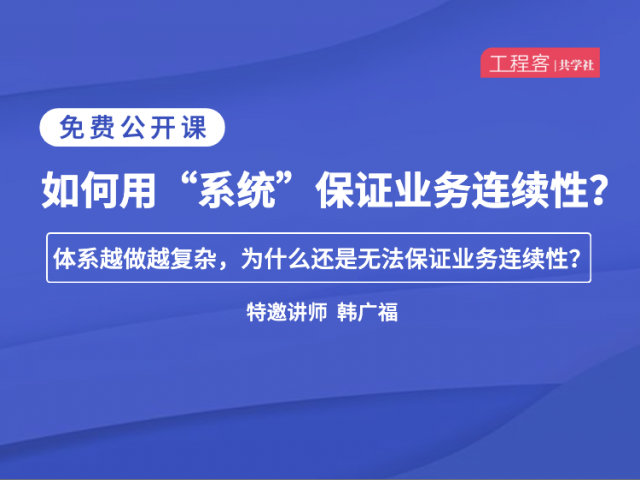 工程客 | 共学社

免费公开课

如何用“系统”保证业务连续性？

体系越做越复杂，为什么还是无法保证业务连续性？

特邀讲师 韩广福